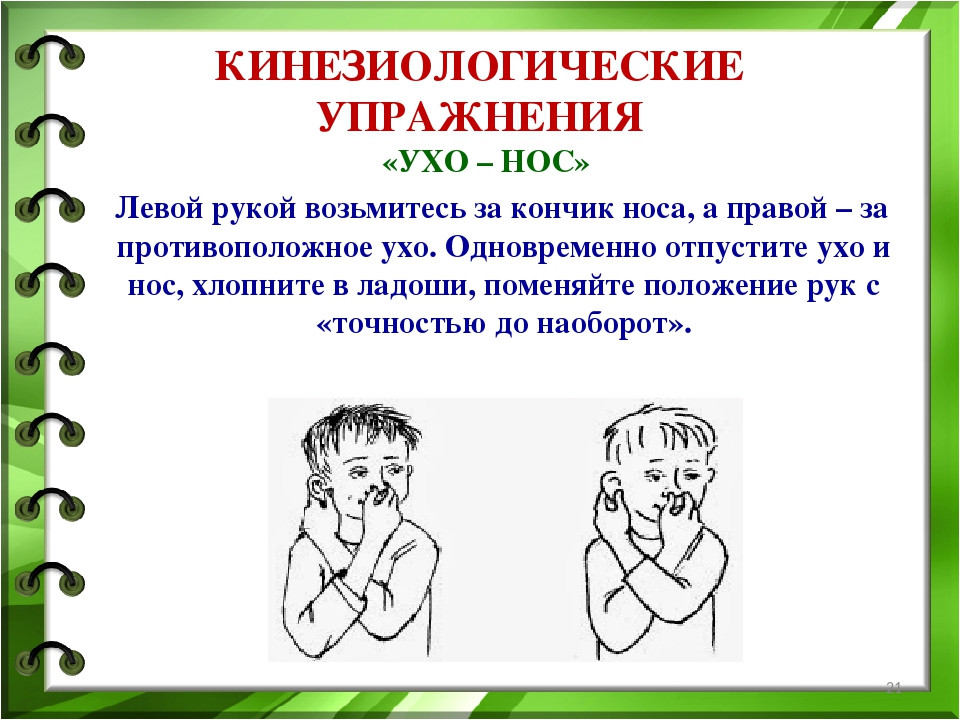 КИНЕЗИОЛОГИЧЕСКИЕ УПРАЖНЕНИЯ

«УХО – НОС»

Левой рукой возьмитесь за кончик носа, а правой – за противоположное ухо. Одновременно отпустите ухо и нос, хлопните в ладоши, поменяйте положение рук с «точностью до наоборот».

21